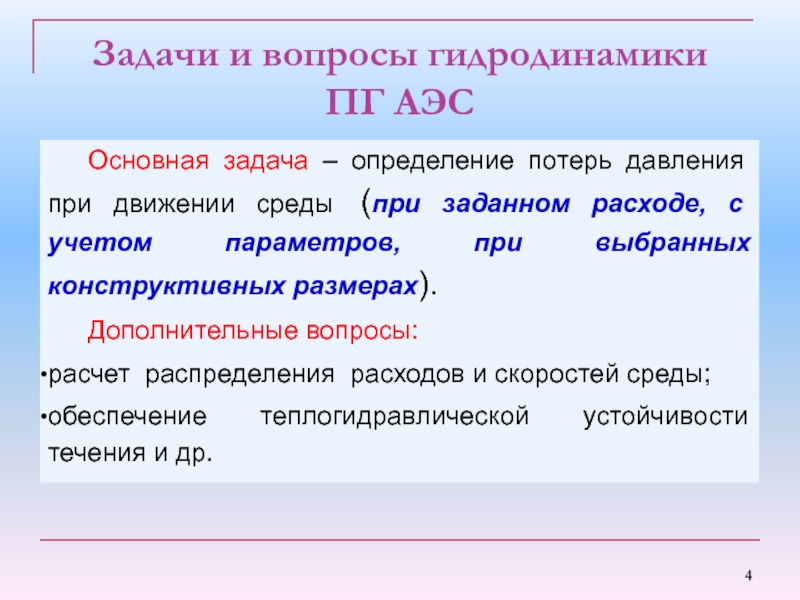 Задачи и вопросы гидродинамики ПГ АЭС

Основная задача – определение потерь давления при движении среды (при заданном расходе, с учетом параметров, при выбранных конструктивных размерах).

Дополнительные вопросы:

•расчет распределения расходов и скоростей среды;

•обеспечение теплогидравлической устойчивости течения и др.

4